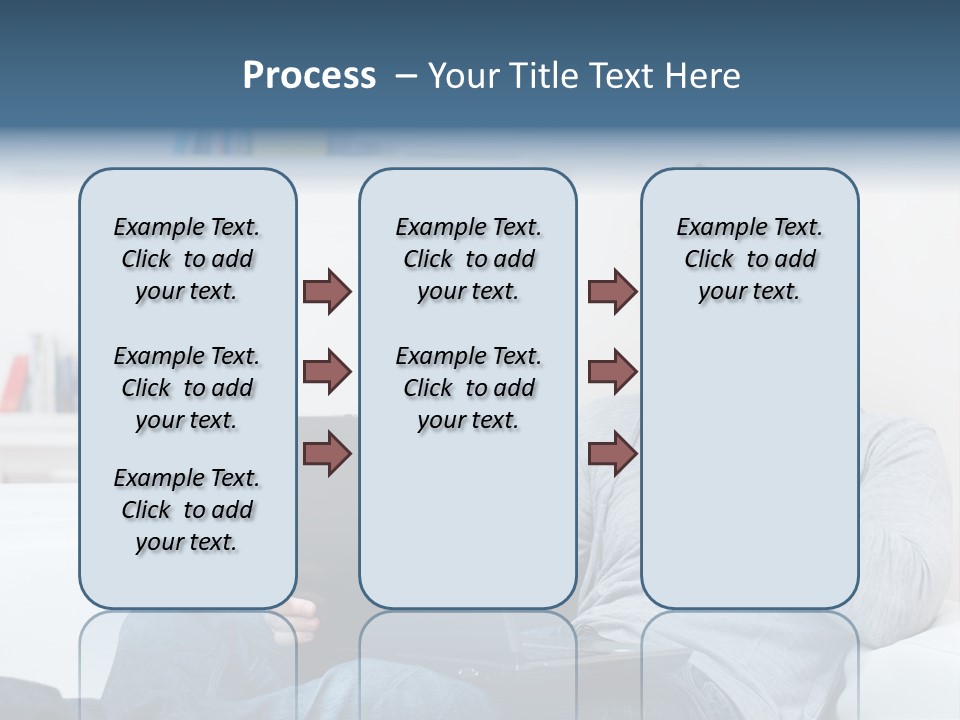 Process – Your Title Text Here

Example Text. Click to add your text.

Example Text. Click to add your text.

Example Text. Click to add your text.

Example Text. Click to add your text.

Example Text. Click to add your text.

Example Text. Click to add your text.